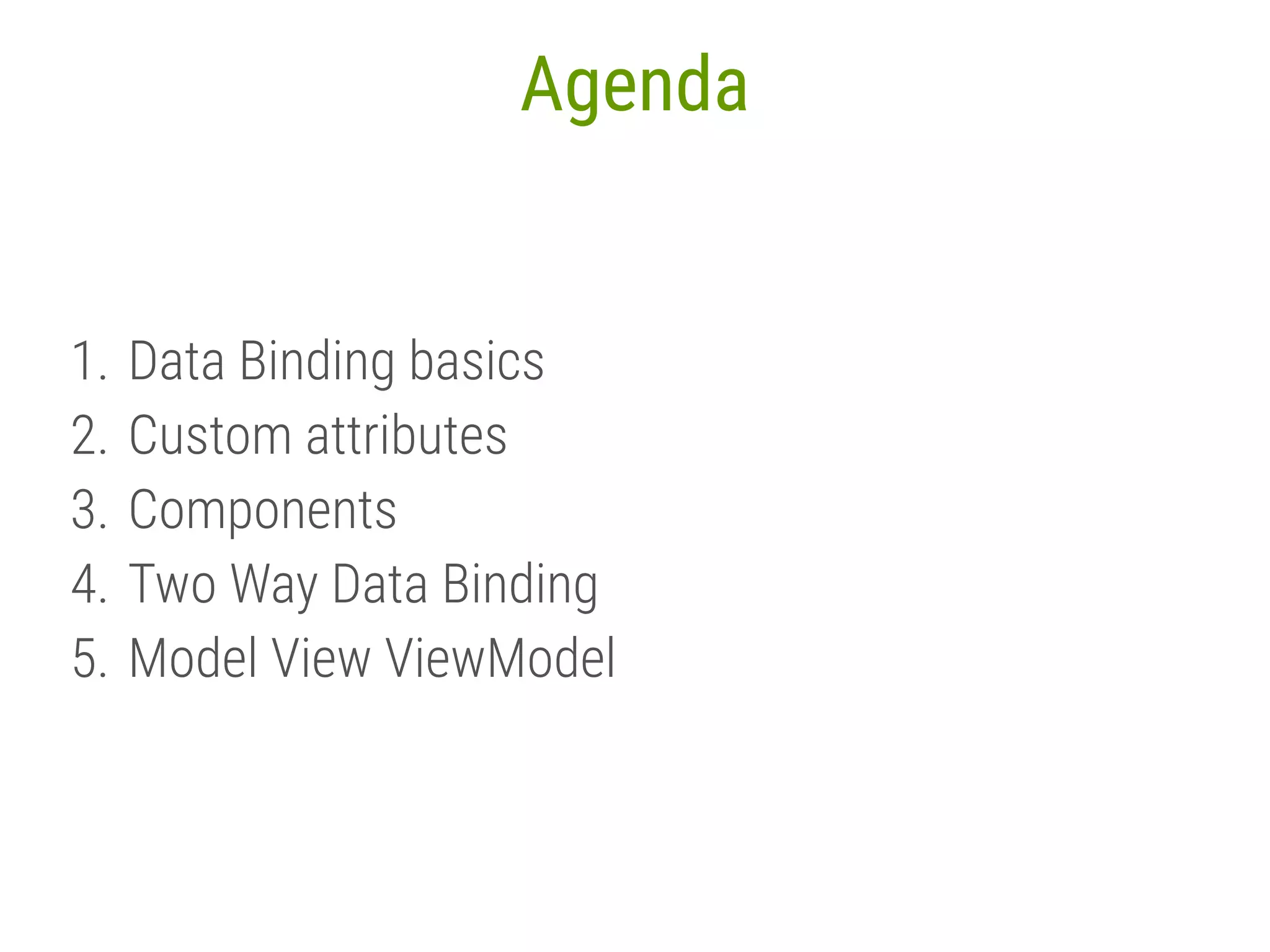 Agenda

1. Data Binding basics
2. Custom attributes
3. Components
4. Two Way Data Binding
5. Model View ViewModel